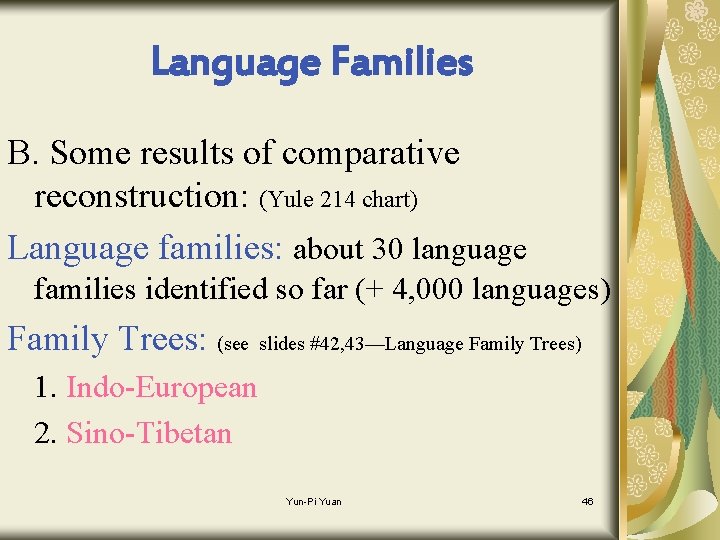 Language Families

B. Some results of comparative reconstruction: (Yule 214 chart)

Language families: about 30 language families identified so far (+ 4,000 languages)

Family Trees: (see slides #42,43—Language Family Trees)

1. Indo-European

2. Sino-Tibetan

Yun-Pi Yuan

46